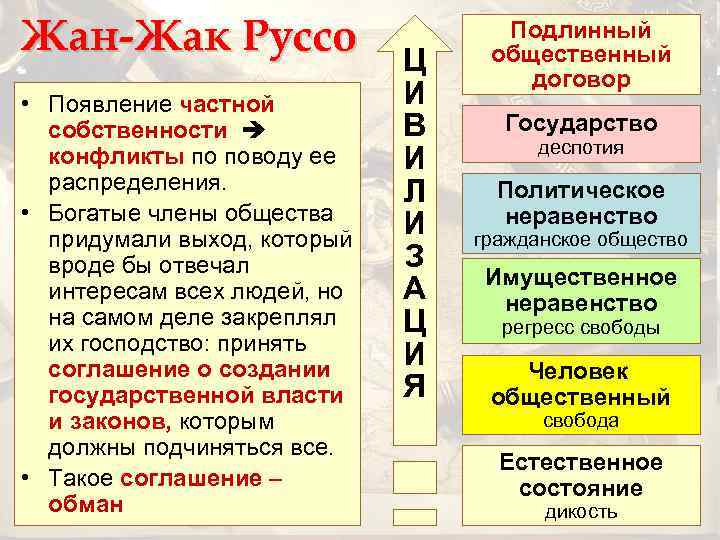 Жан-Жак Руссо

• Появление частной собственности ➔ конфликты по поводу ее распределения.
• Богатые члены общества придумали выход, который вроде бы отвечал интересам всех людей, но на самом деле закреплял их господство: принять соглашение о создании государственной власти и законов, которым должны подчиняться все.
• Такое соглашение – обман

ЦИВИЛИЗАЦИЯ

Подлинный общественный договор

Государство
деспотия

Политическое неравенство
гражданское общество

Имущественное неравенство
регресс свободы

Человек общественный
свобода

Естественное состояние
дикость